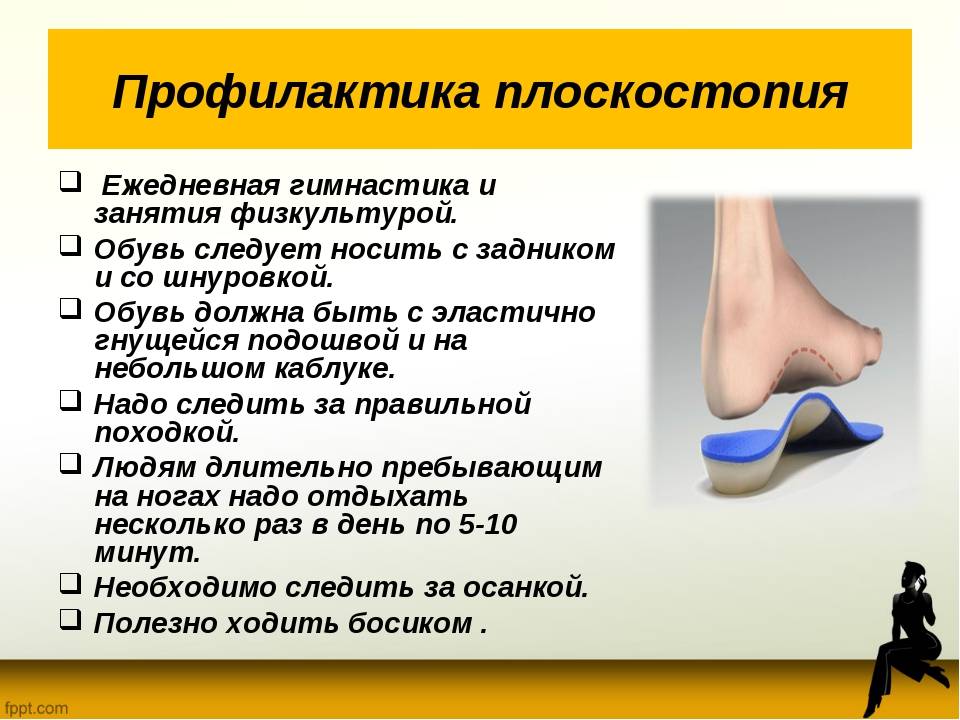 Профилактика плоскостопия

❑ Ежедневная гимнастика и занятия физкультурой.

❑ Обувь следует носить с задником и со шнуровкой.

❑ Обувь должна быть с эластично гнущейся подошвой и на небольшом каблуке.

❑ Надо следить за правильной походкой.

❑ Людям длительно пребывающим на ногах надо отдыхать несколько раз в день по 5-10 минут.

❑ Необходимо следить за осанкой.

❑ Полезно ходить босиком .

fppt.com